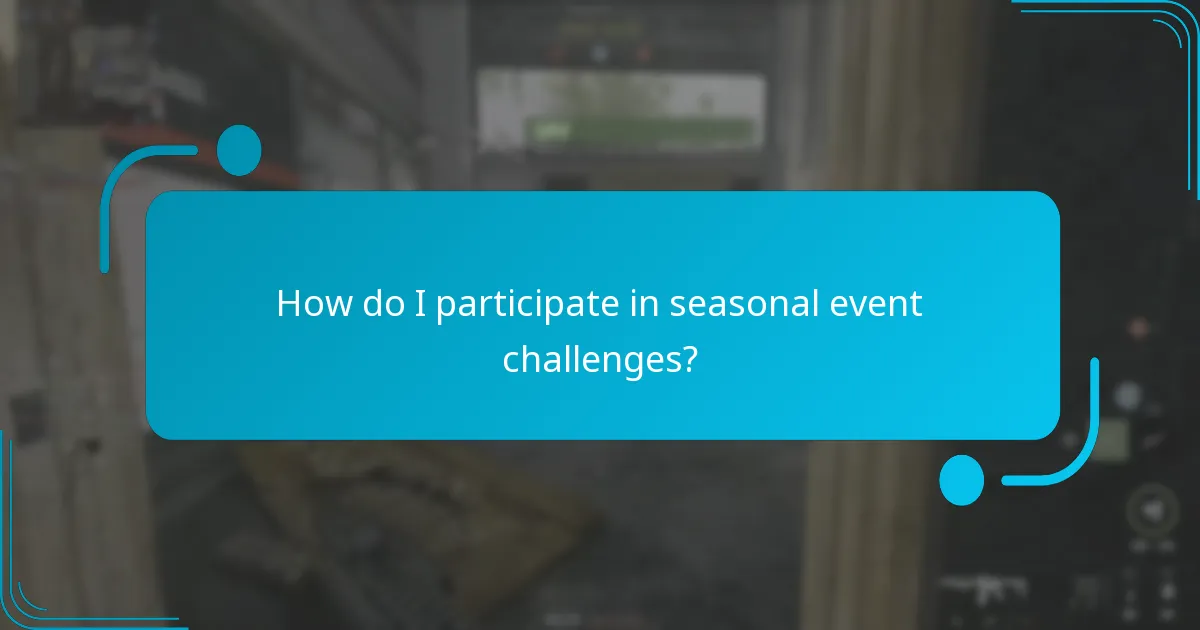 How do I participate in seasonal event challenges?